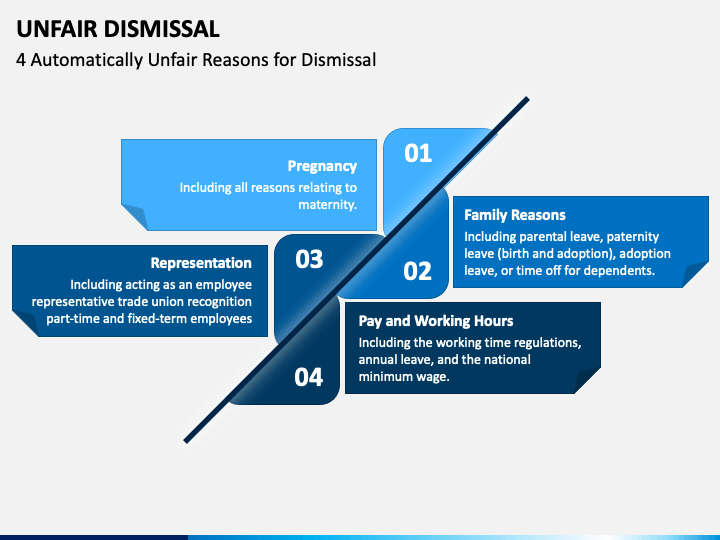 UNFAIR DISMISSAL

4 Automatically Unfair Reasons for Dismissal

01

Pregnancy

Including all reasons relating to maternity.

02

Family Reasons

Including parental leave, paternity leave (birth and adoption), adoption leave, or time off for dependents.

03

Representation

Including acting as an employee representative trade union recognition part-time and fixed-term employees

04

Pay and Working Hours

Including the working time regulations, annual leave, and the national minimum wage.